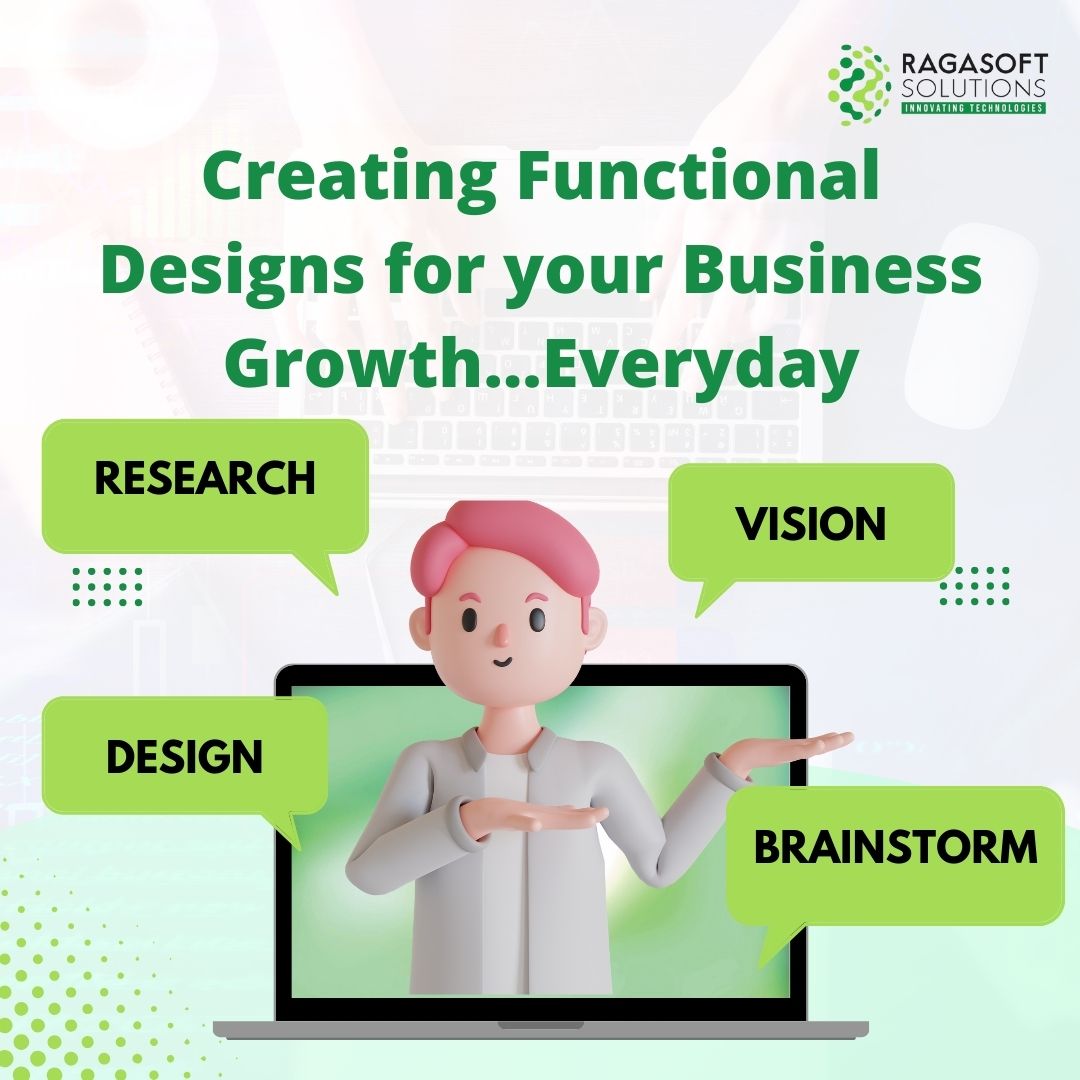 RAGASOFT SOLUTIONS
INNOVATING TECHNOLOGIES

Creating Functional Designs for your Business Growth...Everyday

RESEARCH

VISION

DESIGN

BRAINSTORM